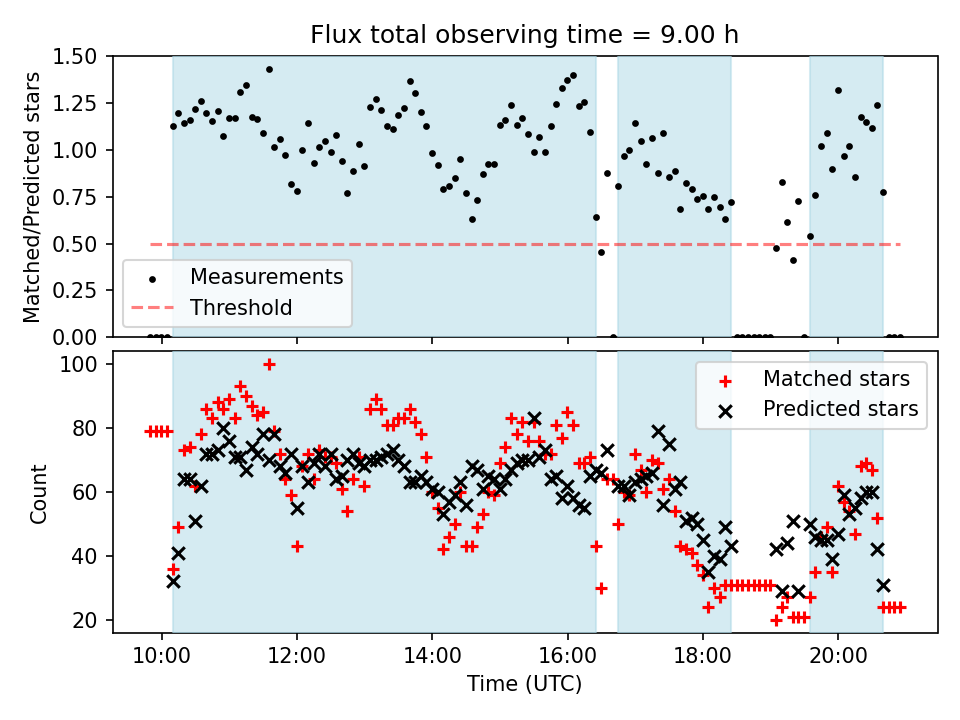 Flux total observing time = 9.00 h

Matched/Predicted stars

1.50
1.25
1.00
0.75
0.50
0.25
0.00

Measurements
Threshold

Count

100
80
60
40
20

Matched stars
Predicted stars

10:00
12:00
14:00
16:00
18:00
20:00

Time (UTC)